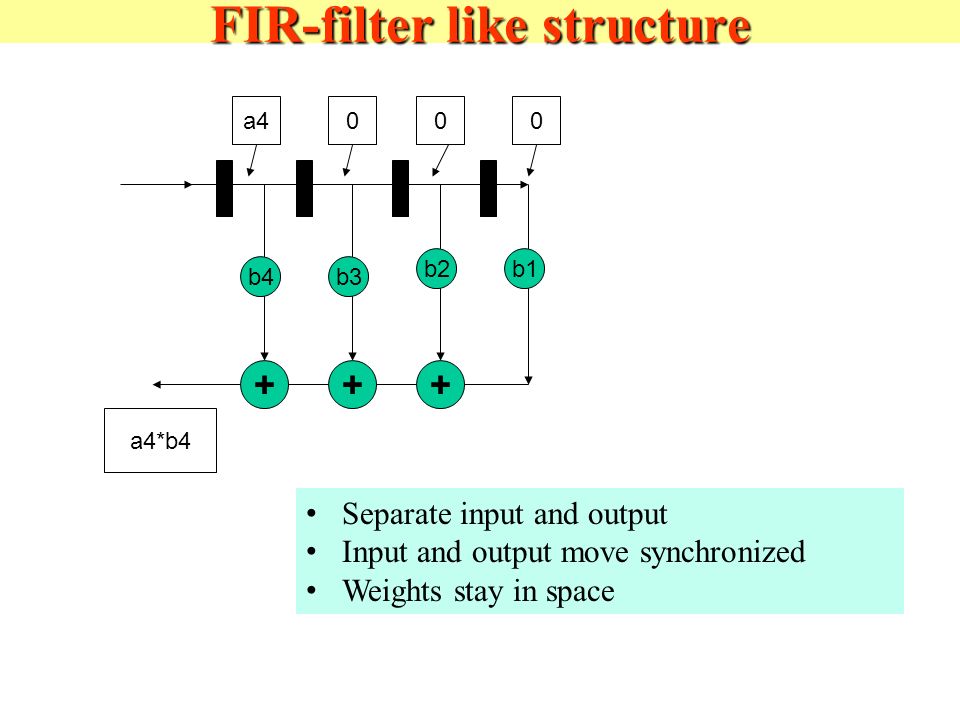 FIR-filter like structure

a4

0

0

0

b4

b3

b2

b1

+

+

+

a4*b4

• Separate input and output
• Input and output move synchronized
• Weights stay in space